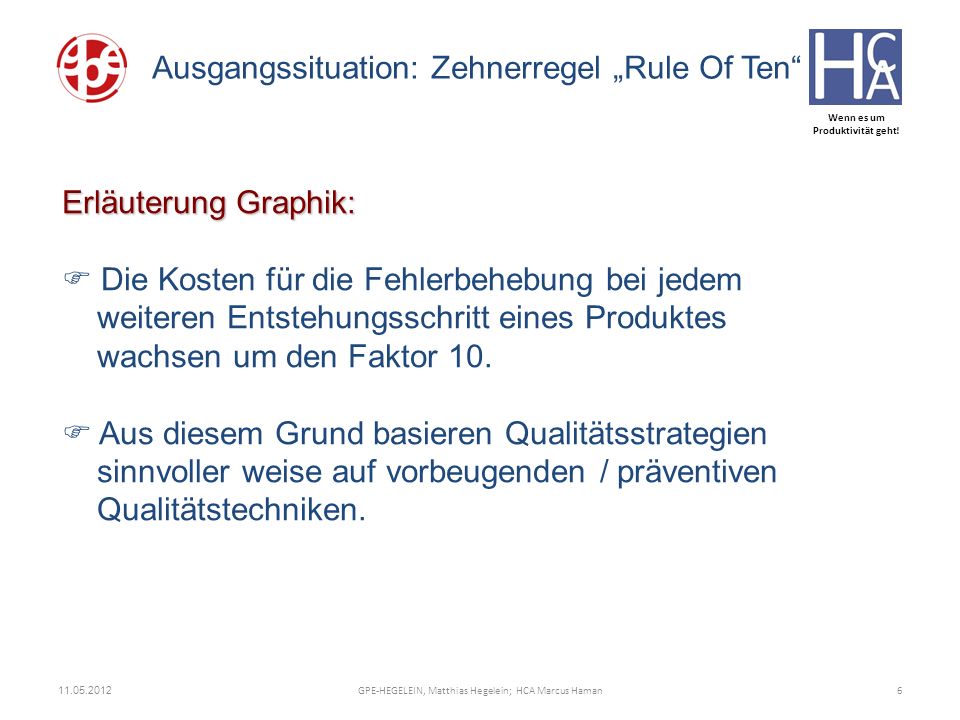 gpe

Ausgangssituation: Zehnerregel „Rule Of Ten“

HCA

Wenn es um Produktivität geht!

Erläuterung Graphik:

☞ Die Kosten für die Fehlerbehebung bei jedem weiteren Entstehungsschritt eines Produktes wachsen um den Faktor 10.

☞ Aus diesem Grund basieren Qualitätsstrategien sinnvoller weise auf vorbeugenden / präventiven Qualitätstechniken.

11.05.2012

GPE-HEGELEIN, Matthias Hegelein; HCA Marcus Haman

6